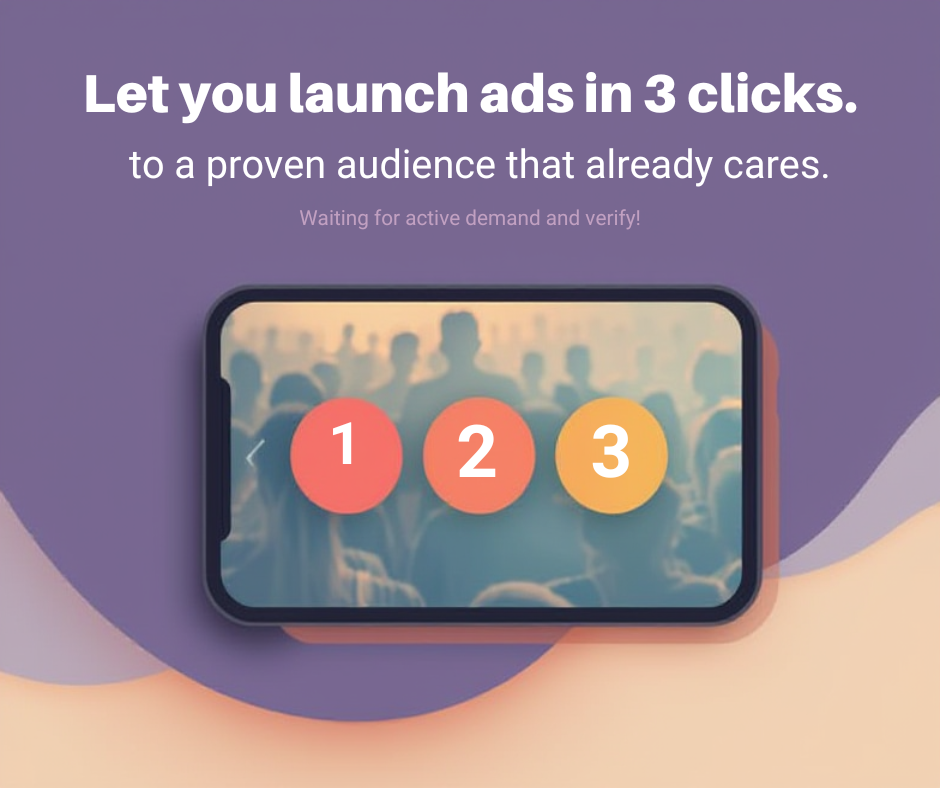 Let you launch ads in 3 clicks.

to a proven audience that already cares.

Waiting for active demand and verify!

1 2 3